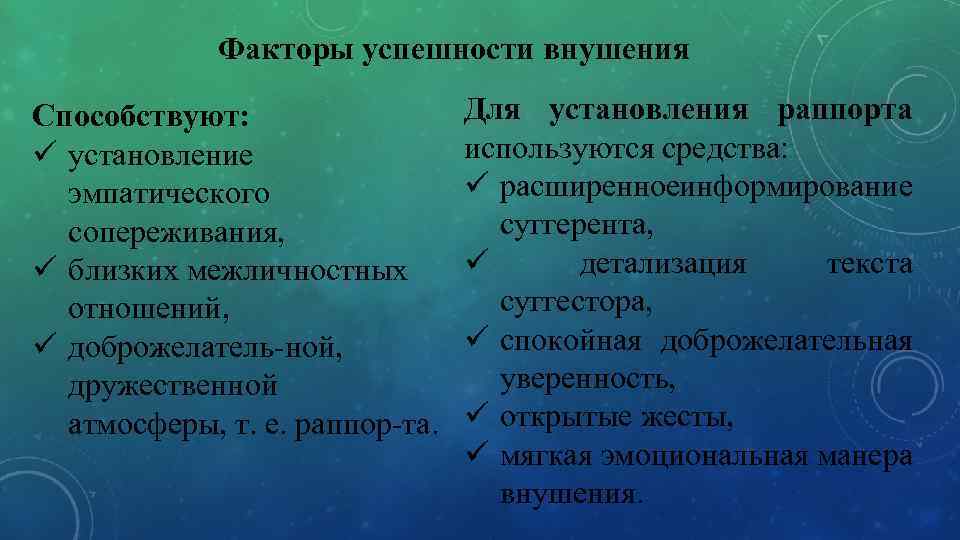 Факторы успешности внушения

Способствуют:
✓ установление эмпатического сопереживания,
✓ близких межличностных отношений,
✓ доброжелатель-ной, дружественной атмосферы, т. е. раппор-та.

Для установления раппорта используются средства:
✓ расширенноеинформирование суггерента,
✓ детализация текста суггестора,
✓ спокойная доброжелательная уверенность,
✓ открытые жесты,
✓ мягкая эмоциональная манера внушения.